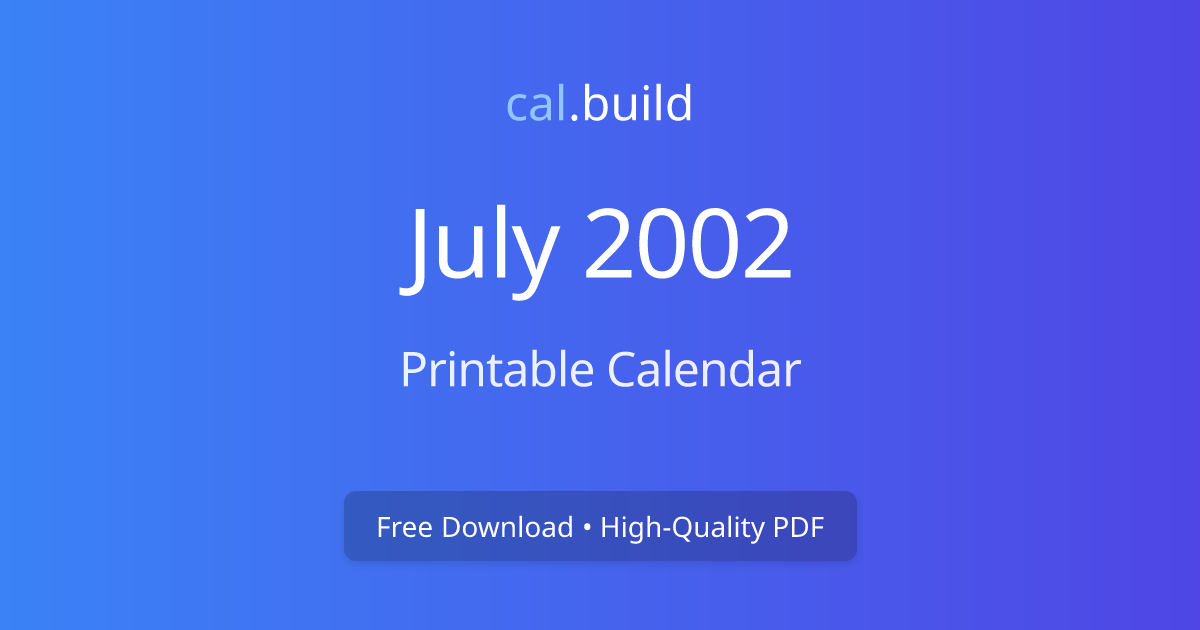 cal.build

July 2002

Printable Calendar

Free Download • High-Quality PDF